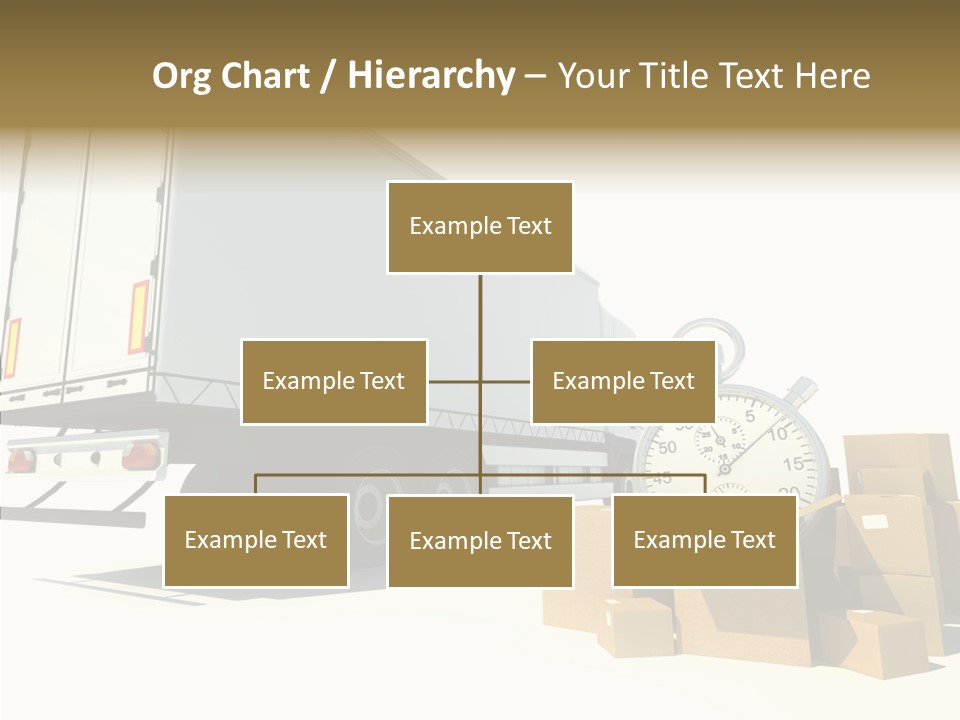 Org Chart / Hierarchy – Your Title Text Here

Example Text

Example Text

Example Text

Example Text

Example Text

Example Text